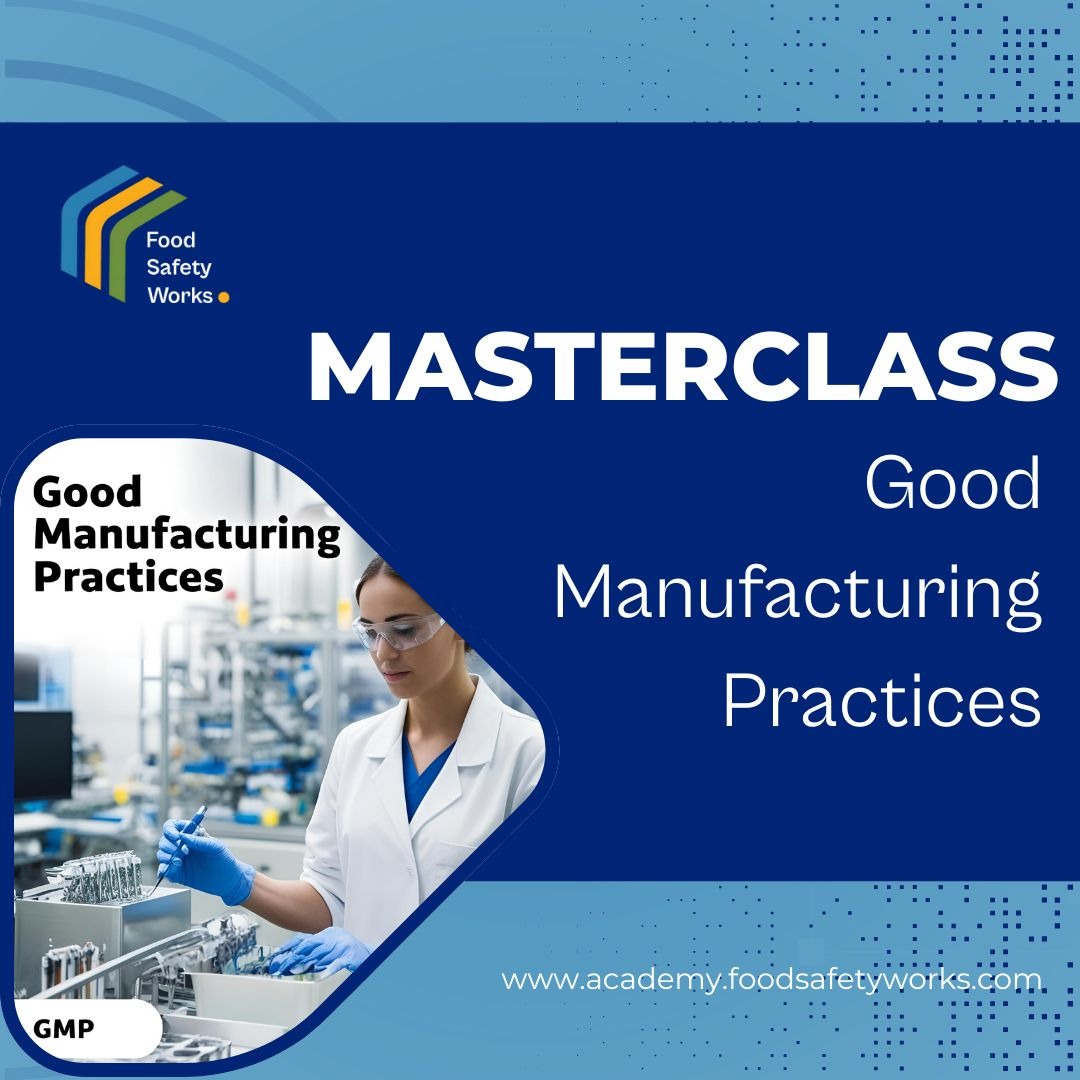 Food Safety Works

MASTERCLASS

Good Manufacturing Practices

Good Manufacturing Practices

GMP

www.academy.foodsafetyworks.com